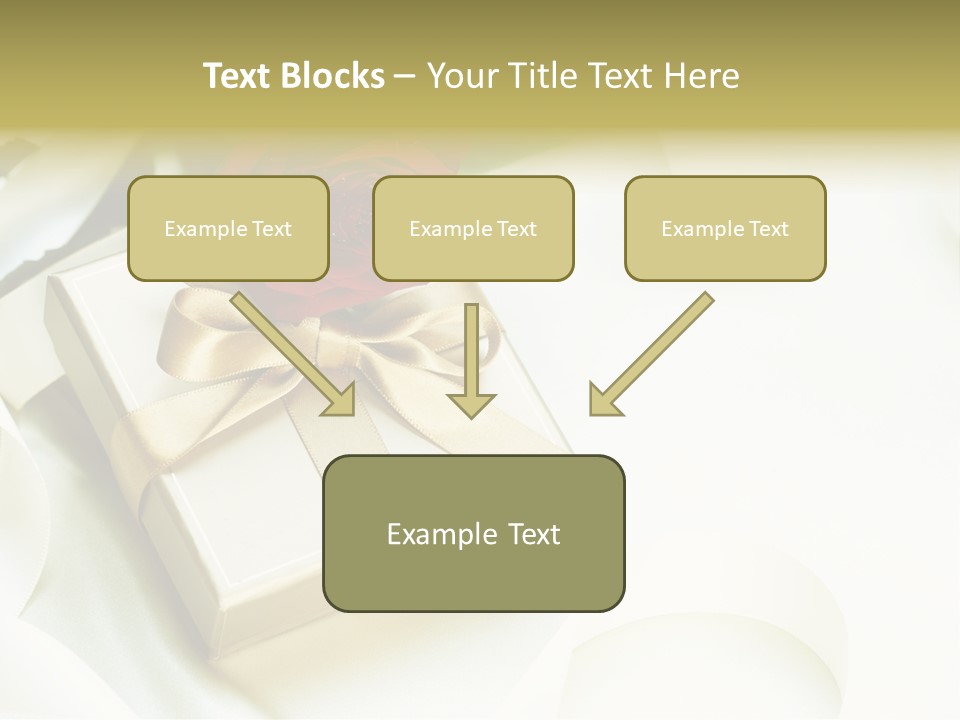 Text Blocks – Your Title Text Here

Example Text

Example Text

Example Text

Example Text